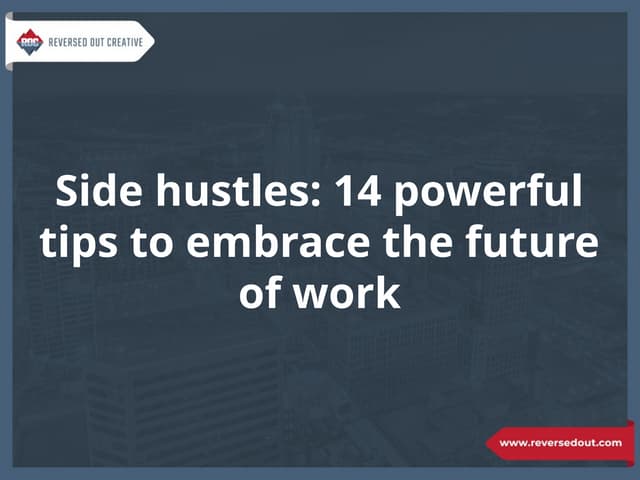 ROC REVERSED OUT CREATIVE

Side hustles: 14 powerful tips to embrace the future of work

www.reversedout.com